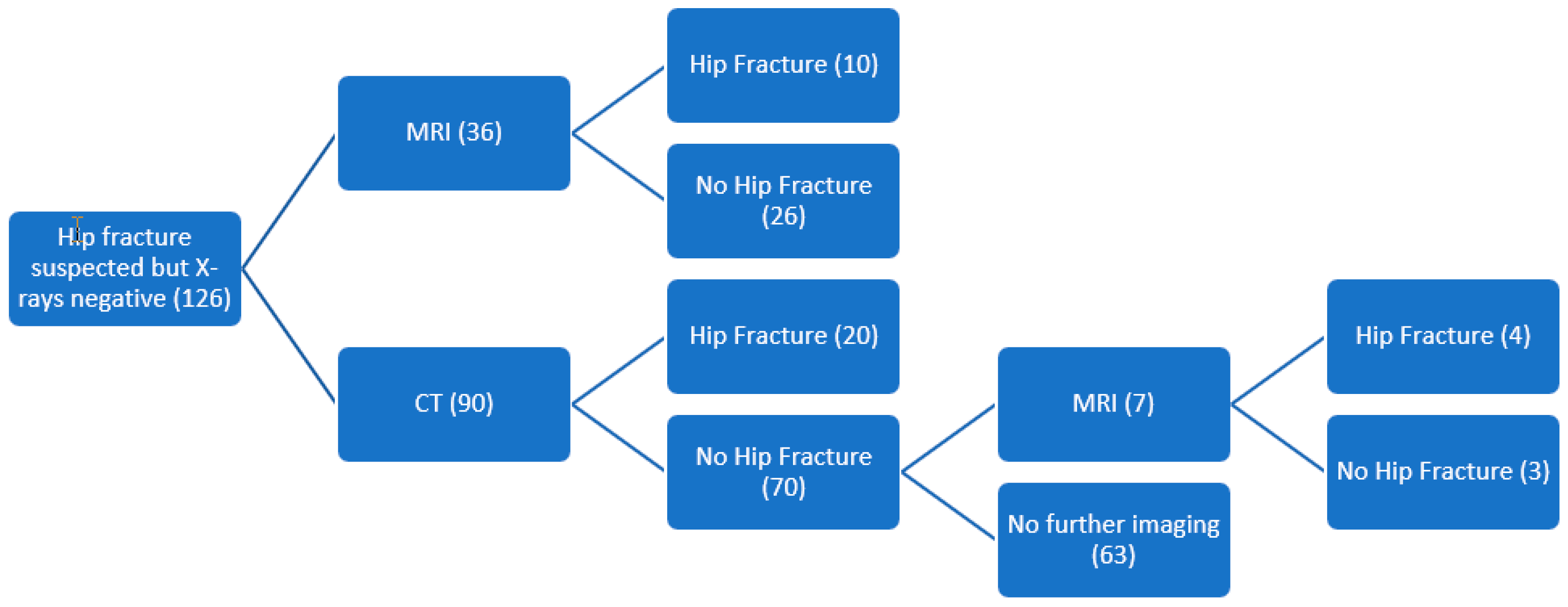 Hip fracture suspected but X-rays negative (126)

MRI (36)

Hip Fracture (10)

No Hip Fracture (26)

CT (90)

Hip Fracture (20)

No Hip Fracture (70)

MRI (7)

Hip Fracture (4)

No Hip Fracture (3)

No further imaging (63)